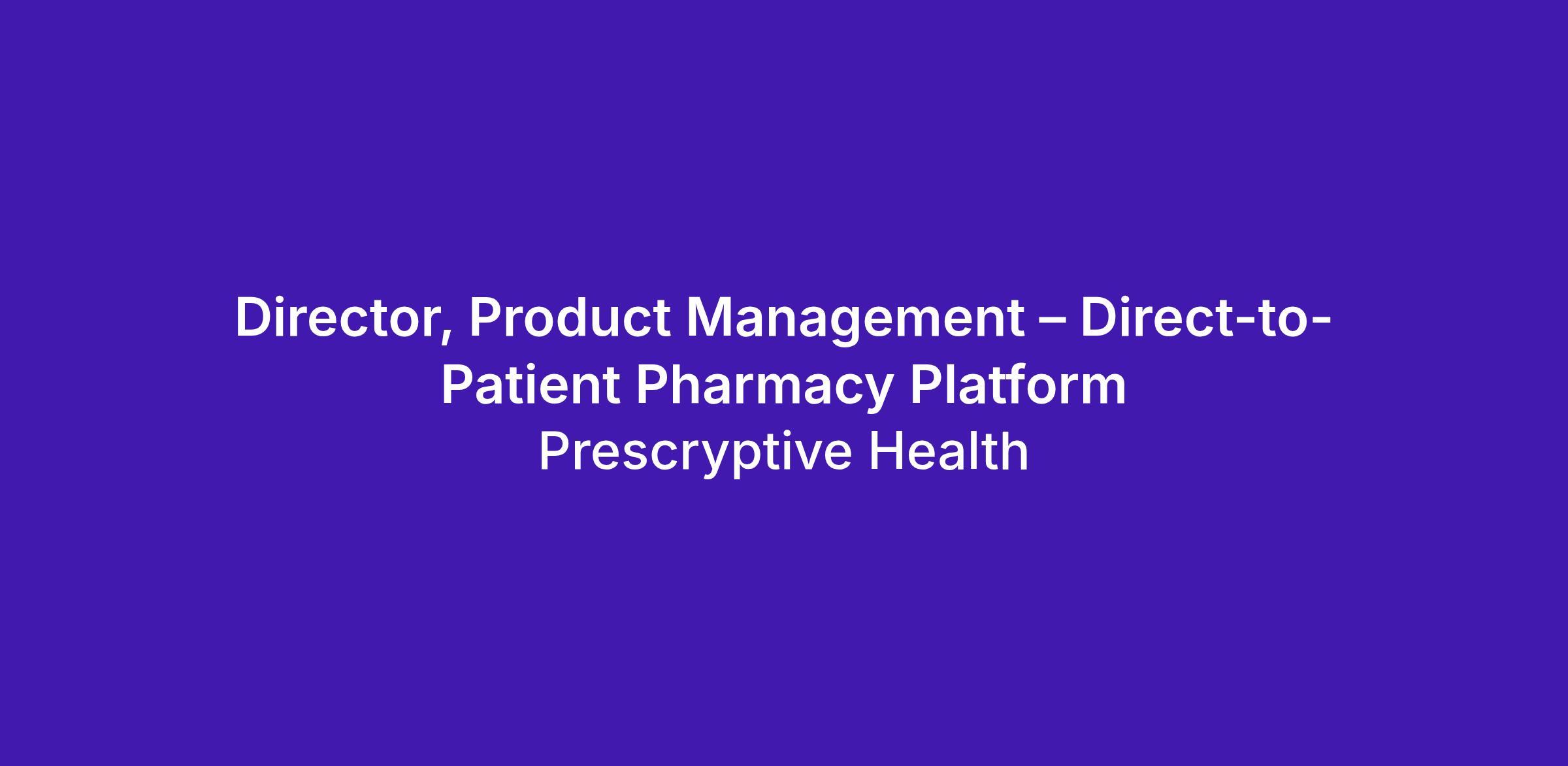 Director, Product Management – Direct-to-Patient Pharmacy Platform
Prescryptive Health